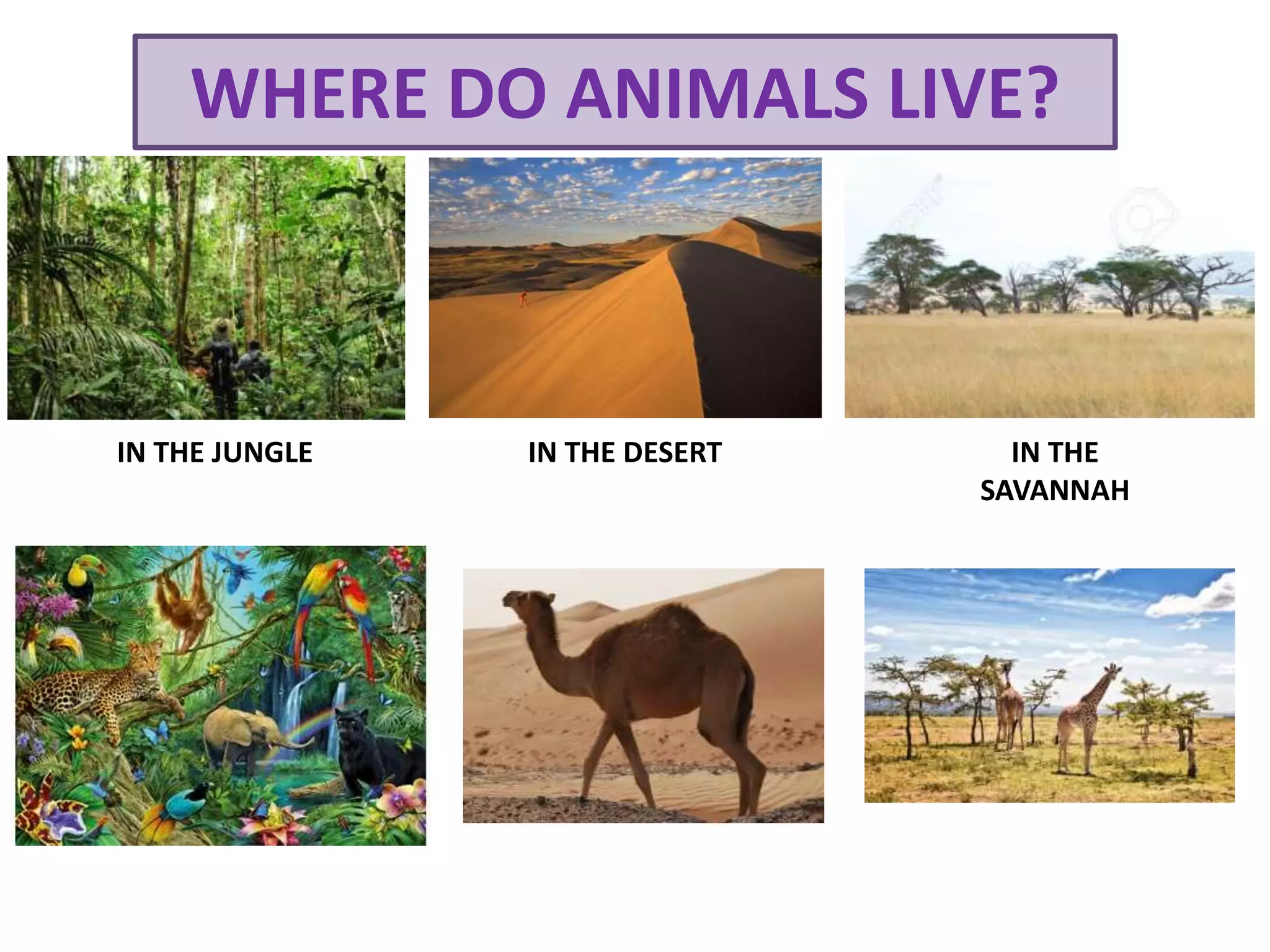 WHERE DO ANIMALS LIVE?

IN THE JUNGLE

IN THE DESERT

IN THE SAVANNAH